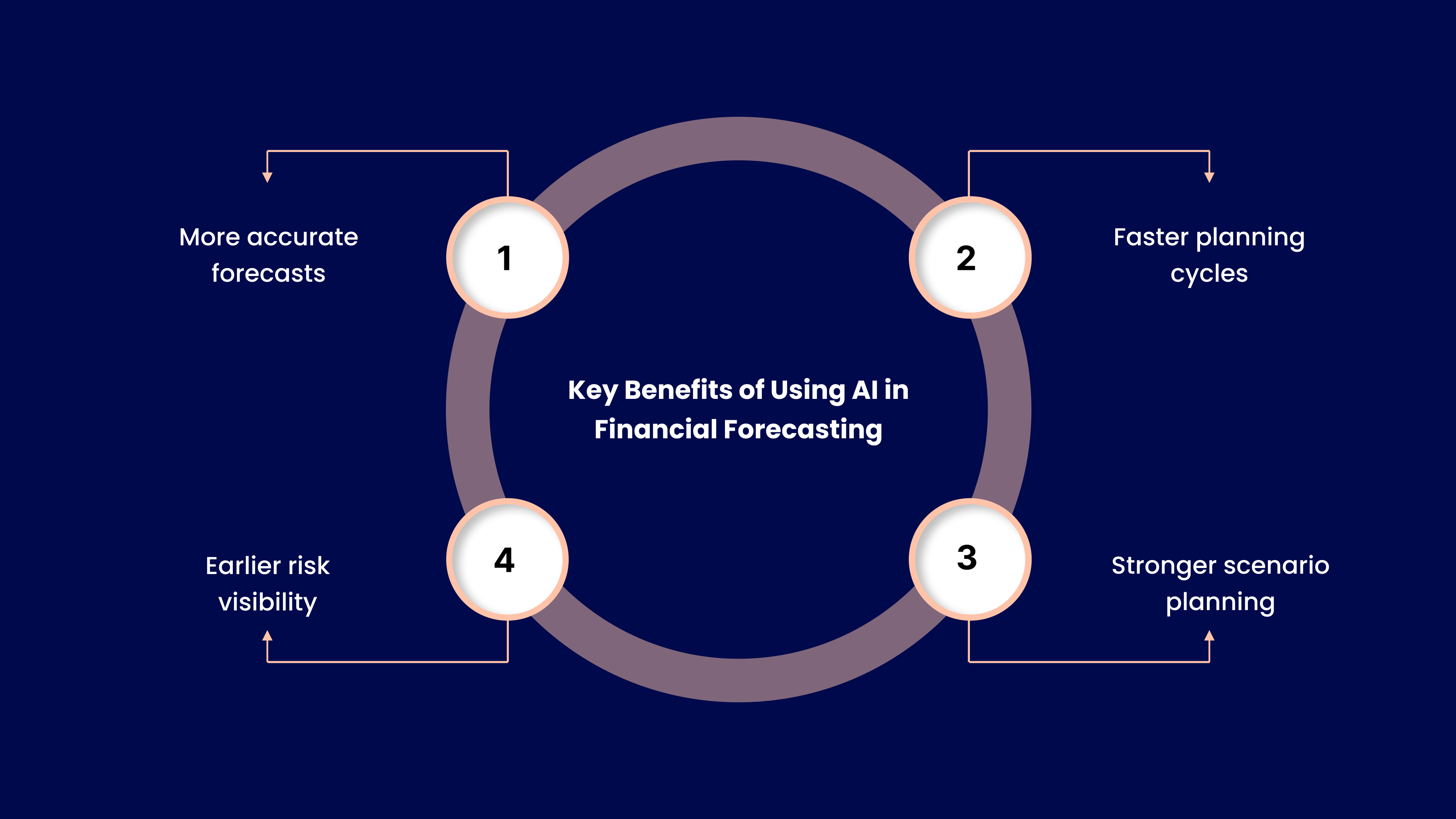 Key Benefits of Using AI in Financial Forecasting

1

More accurate forecasts

2

Faster planning cycles

3

Stronger scenario planning

4

Earlier risk visibility